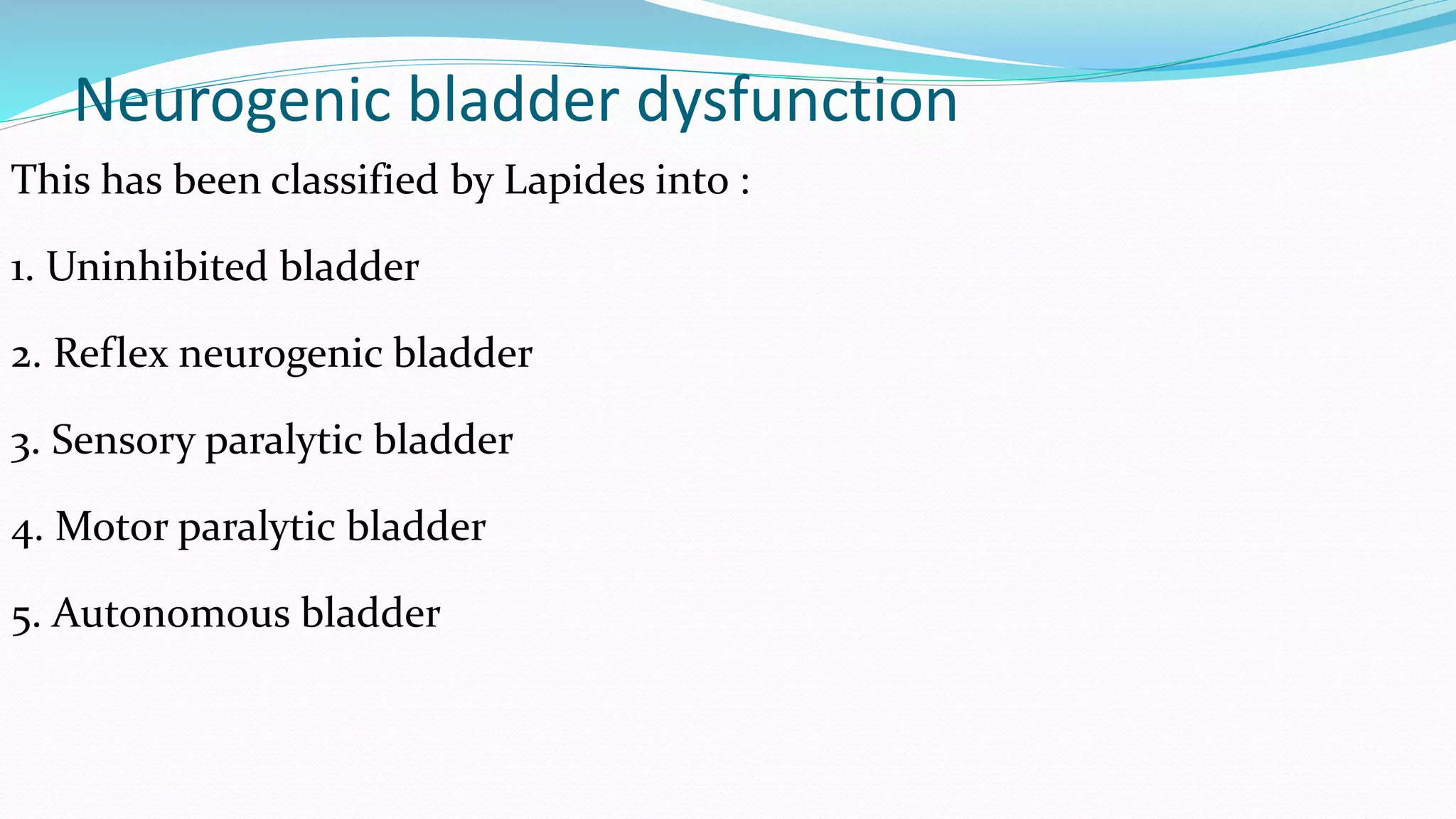 Neurogenic bladder dysfunction

This has been classified by Lapides into :

1. Uninhibited bladder

2. Reflex neurogenic bladder

3. Sensory paralytic bladder

4. Motor paralytic bladder

5. Autonomous bladder